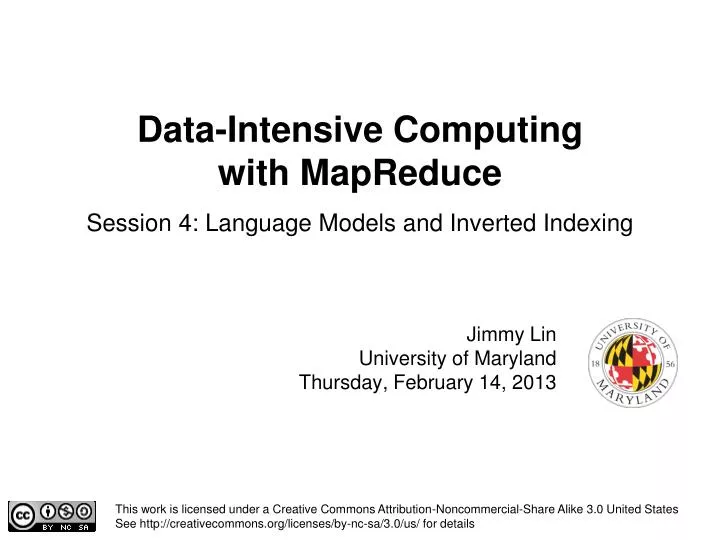 Data-Intensive Computing with MapReduce

Session 4: Language Models and Inverted Indexing

Jimmy Lin
University of Maryland
Thursday, February 14, 2013

UNIVERSITY OF MARYLAND 18 56

cc BY NC SA

This work is licensed under a Creative Commons Attribution-Noncommercial-Share Alike 3.0 United States
See http://creativecommons.org/licenses/by-nc-sa/3.0/us/ for details